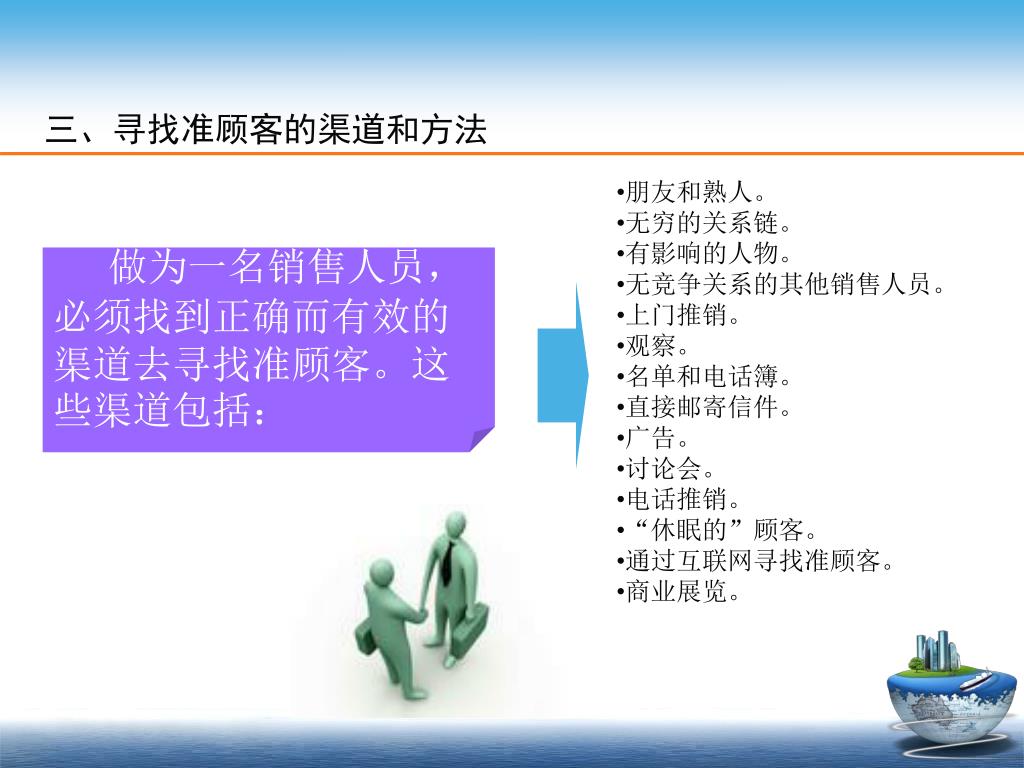 三、寻找准顾客的渠道和方法

做为一名销售人员，必须找到正确而有效的渠道去寻找准顾客。这些渠道包括：

•朋友和熟人。
•无穷的关系链。
•有影响的人物。
•无竞争关系的其他销售人员。
•上门推销。
•观察。
•名单和电话簿。
•直接邮寄信件。
•广告。
•讨论会。
•电话推销。
•“休眠的”顾客。
•通过互联网寻找准顾客。
•商业展览。